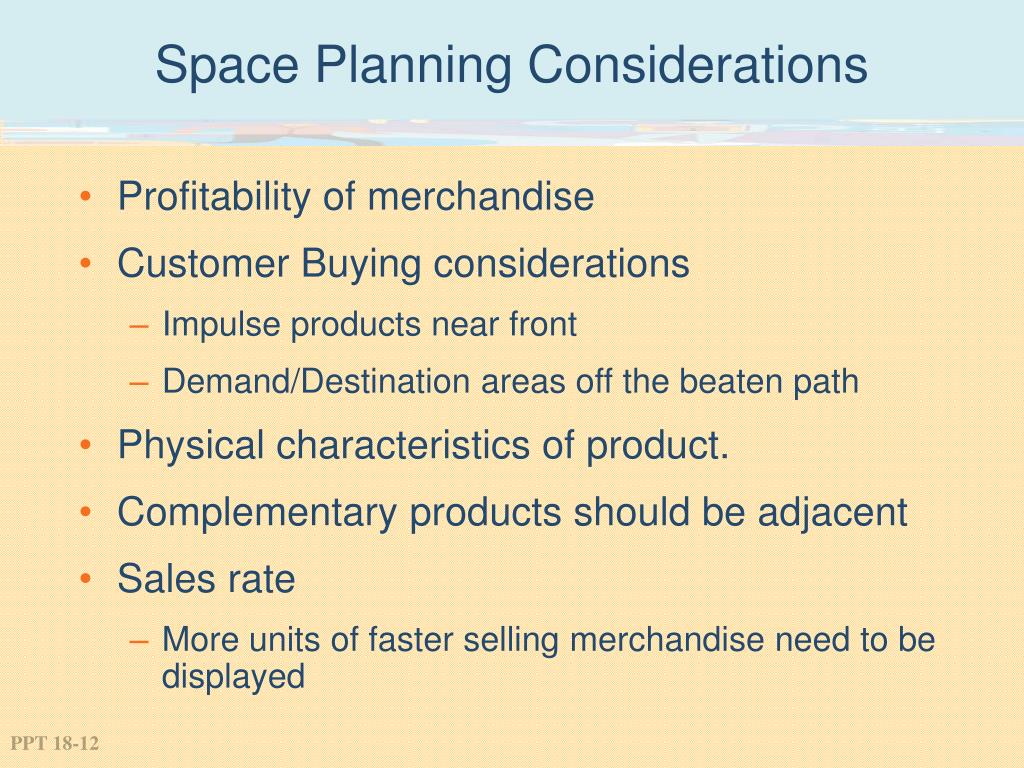 Space Planning Considerations

• Profitability of merchandise
• Customer Buying considerations
– Impulse products near front
– Demand/Destination areas off the beaten path
• Physical characteristics of product.
• Complementary products should be adjacent
• Sales rate
– More units of faster selling merchandise need to be displayed

PPT 18-12